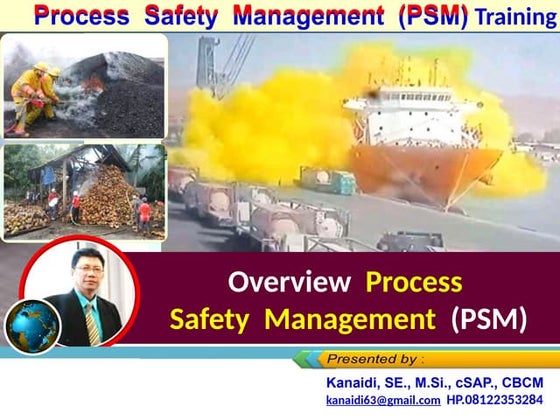 Process Safety Management (PSM) Training

Overview Process Safety Management (PSM)

Presented by :

Kanaidi, SE., M.Si., cSAP., CBCM
kanaidi63@gmail.com HP.08122353284